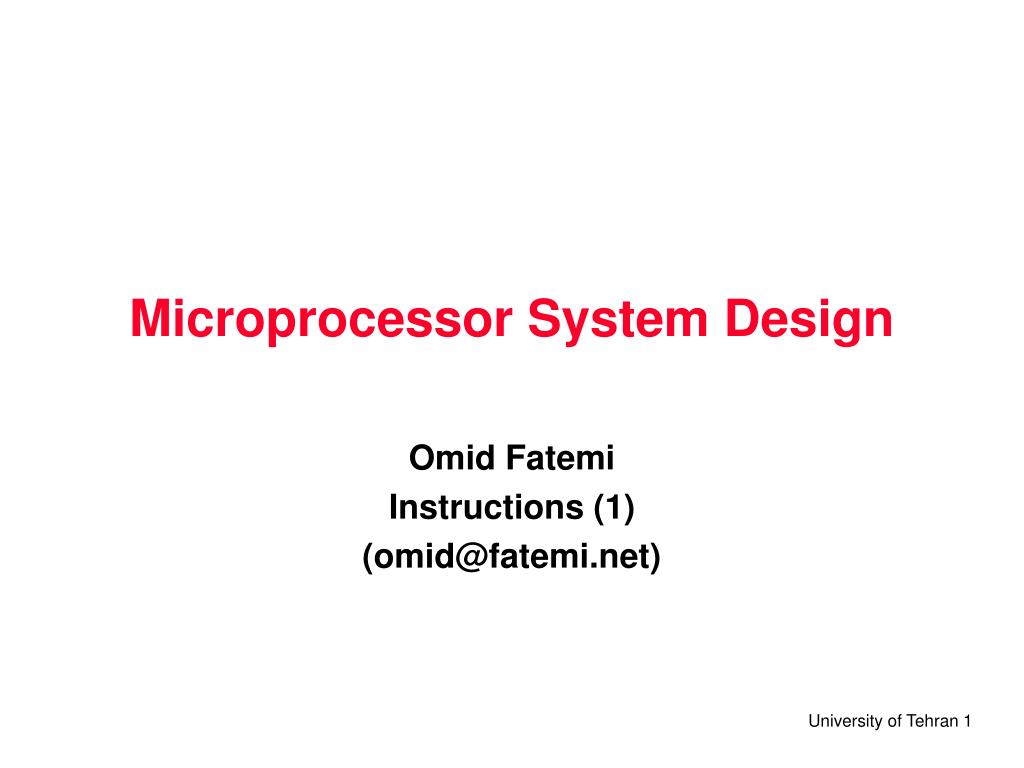 Microprocessor System Design

Omid Fatemi
Instructions (1)
(omid@fatemi.net)

University of Tehran 1